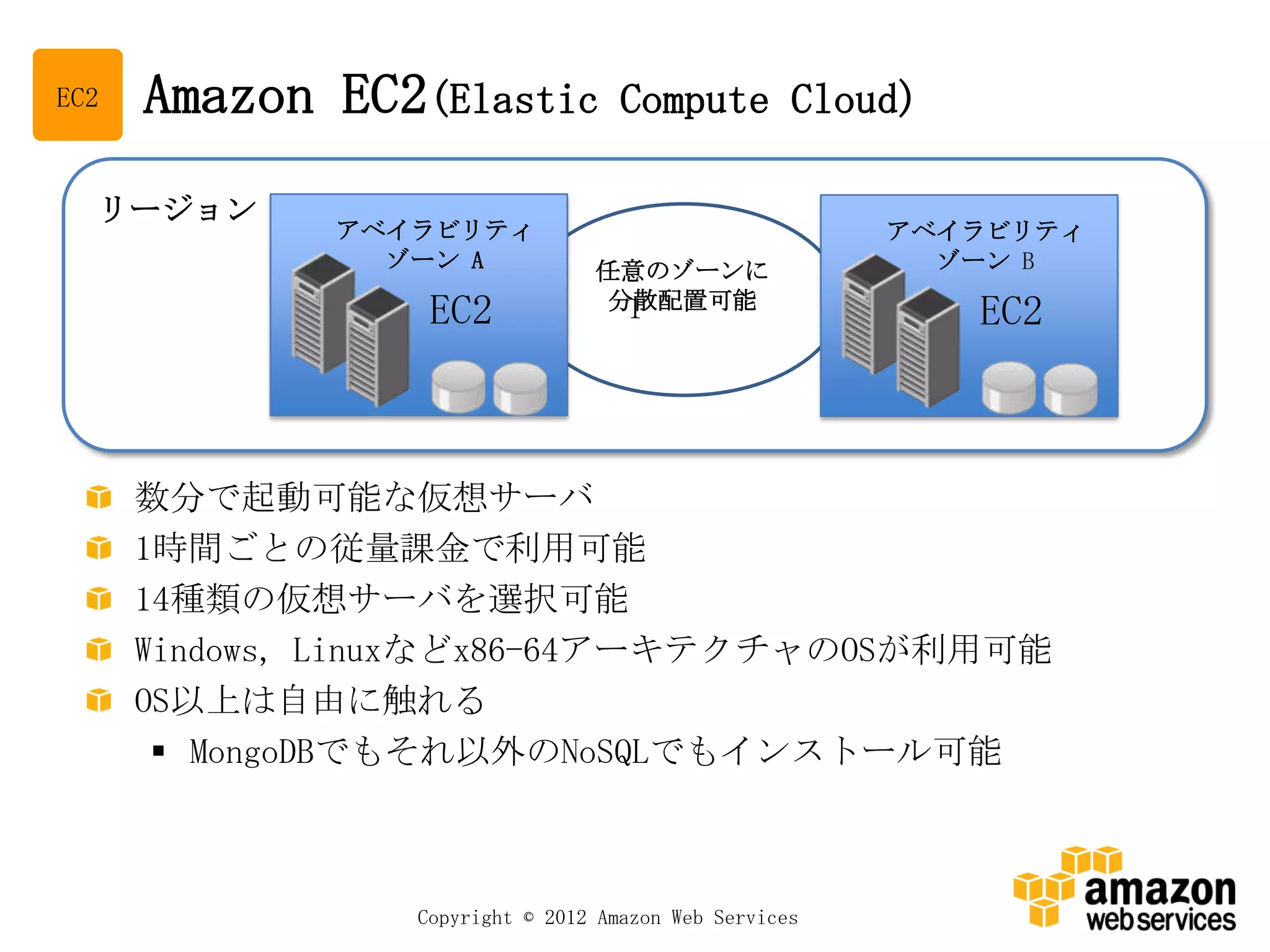 EC2

Amazon EC2(Elastic Compute Cloud)

リージョン

アベイラビリティ ゾーン A

EC2

任意のゾーンに 分散配置可能

アベイラビリティ ゾーン B

EC2

数分で起動可能な仮想サーバ

1時間ごとの従量課金で利用可能

14種類の仮想サーバを選択可能

Windows, Linuxなどx86-64アーキテクチャのOSが利用可能

OS以上は自由に触れる

▪ MongoDBでもそれ以外のNoSQLでもインストール可能

Copyright © 2012 Amazon Web Services

amazon web services